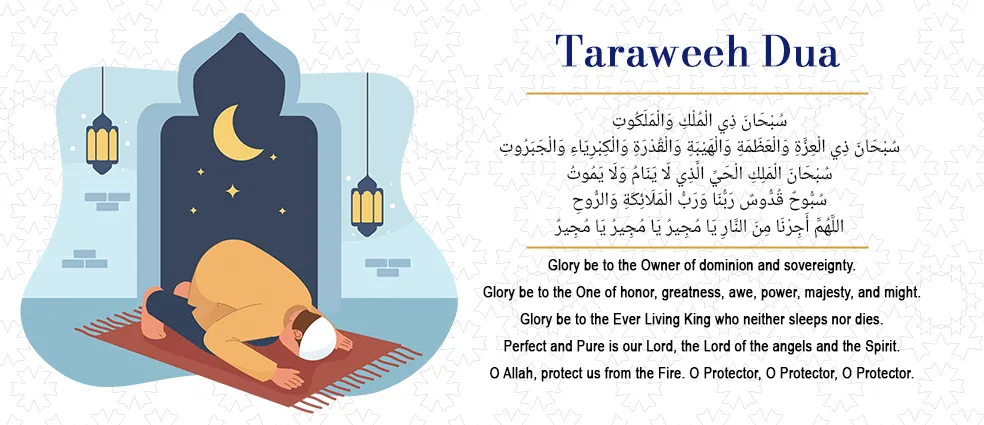 Taraweeh Dua

سُبْحَانَ ذِي الْمُلْكِ وَالْمَلَكُوتِ
سُبْحَانَ ذِي الْعِزَّةِ وَالْعَظَمَةِ وَالْهَيْبَةِ وَالْقُدْرَةِ وَالْكِبْرِيَاءِ وَالْجَبَرُوتِ
سُبْحَانَ الْمَلِكِ الْحَيِّ الَّذِي لَا يَنَامُ وَلَا يَمُوتُ
سُبُّوحٌ قُدُّوسٌ رَبُّنَا وَرَبُّ الْمَلَائِكَةِ وَالرُّوحِ
اللَّهُمَّ أَجِرْنَا مِنَ النَّارِ يَا مُجِيرُ يَا مُجِيرُ يَا مُجِيرُ

Glory be to the Owner of dominion and sovereignty.
Glory be to the One of honor, greatness, awe, power, majesty, and might.
Glory be to the Ever Living King who neither sleeps nor dies.
Perfect and Pure is our Lord, the Lord of the angels and the Spirit.
O Allah, protect us from the Fire. O Protector, O Protector, O Protector.